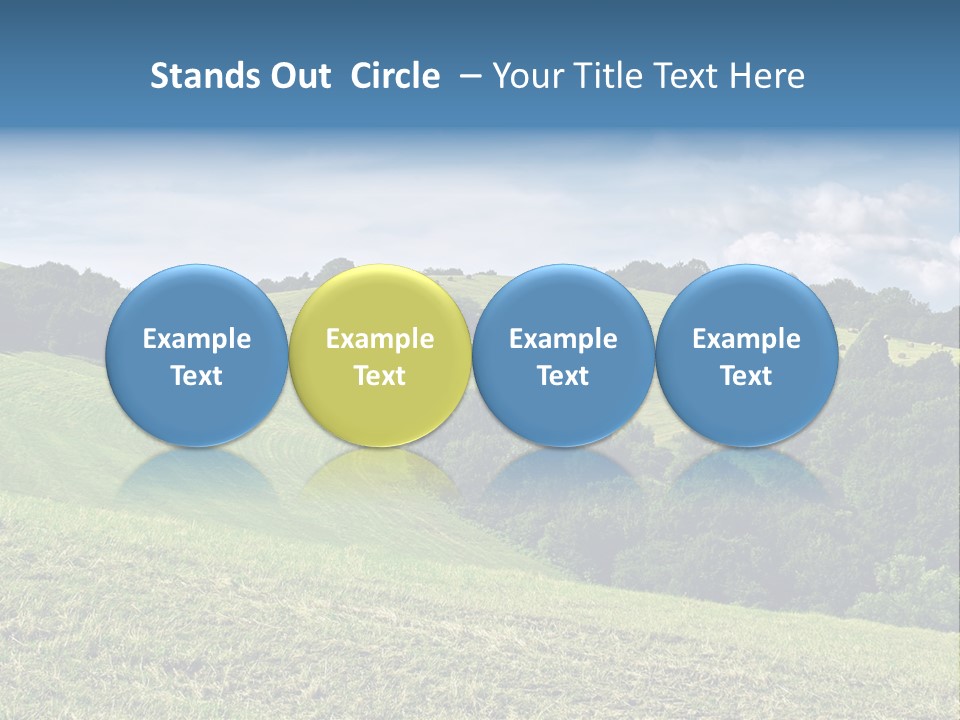 Stands Out Circle – Your Title Text Here

Example Text

Example Text

Example Text

Example Text